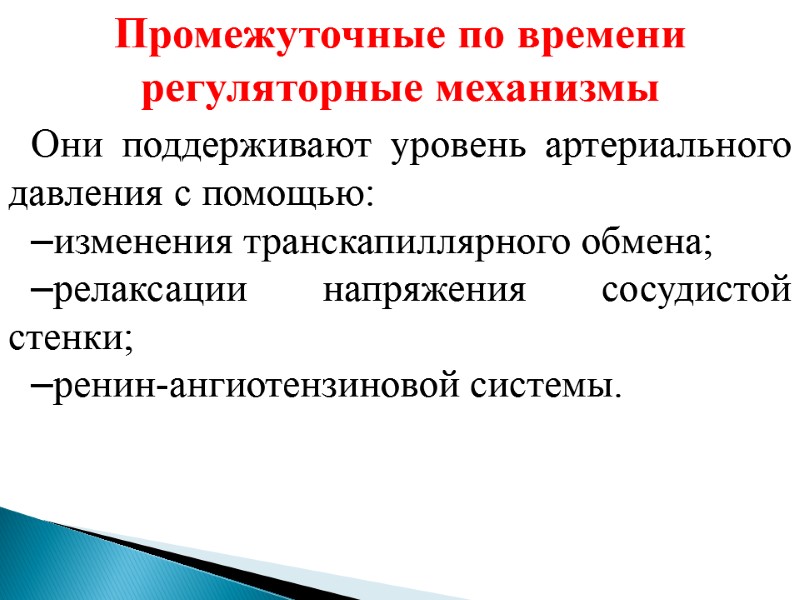 Промежуточные по времени регуляторные механизмы

Они поддерживают уровень артериального давления с помощью:
–изменения транскапиллярного обмена;
–релаксации напряжения сосудистой стенки;
–ренин-ангиотензиновой системы.